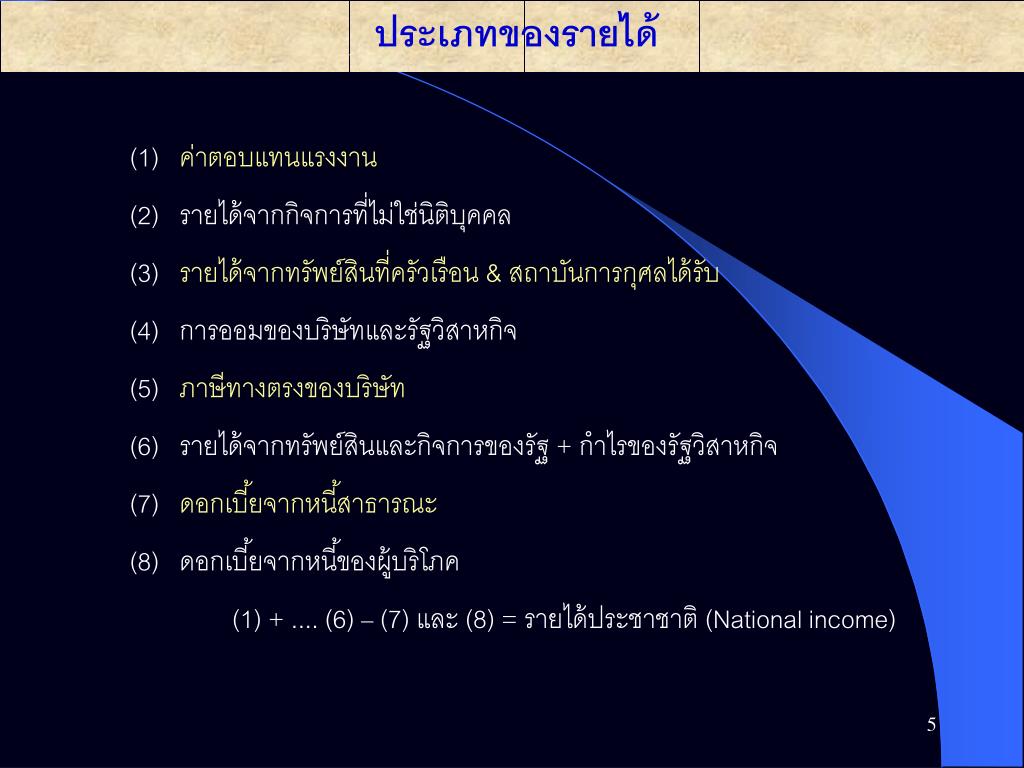 ประเภทของรายได้

(1) ค่าตอบแทนแรงงาน

(2) รายได้จากกิจการที่ไม่ใช่นิติบุคคล

(3) รายได้จากทรัพย์สินที่ครัวเรือน & สถาบันการกุศลได้รับ

(4) การออมของบริษัทและรัฐวิสาหกิจ

(5) ภาษีทางตรงของบริษัท

(6) รายได้จากทรัพย์สินและกิจการของรัฐ + กำไรของรัฐวิสาหกิจ

(7) ดอกเบี้ยจากหนี้สาธารณะ

(8) ดอกเบี้ยจากหนี้ของผู้บริโภค

(1) + .... (6) – (7) และ (8) = รายได้ประชาชาติ (National income)

5